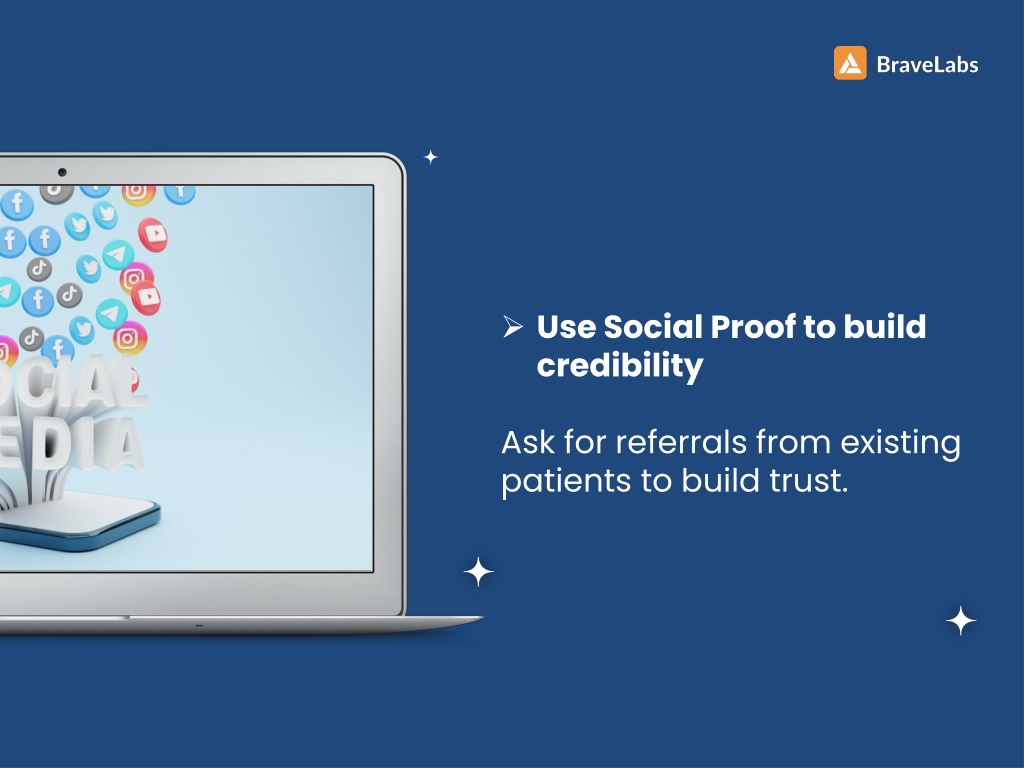 BraveLabs

OCIAL
EDIA

➢ Use Social Proof to build credibility

Ask for referrals from existing patients to build trust.